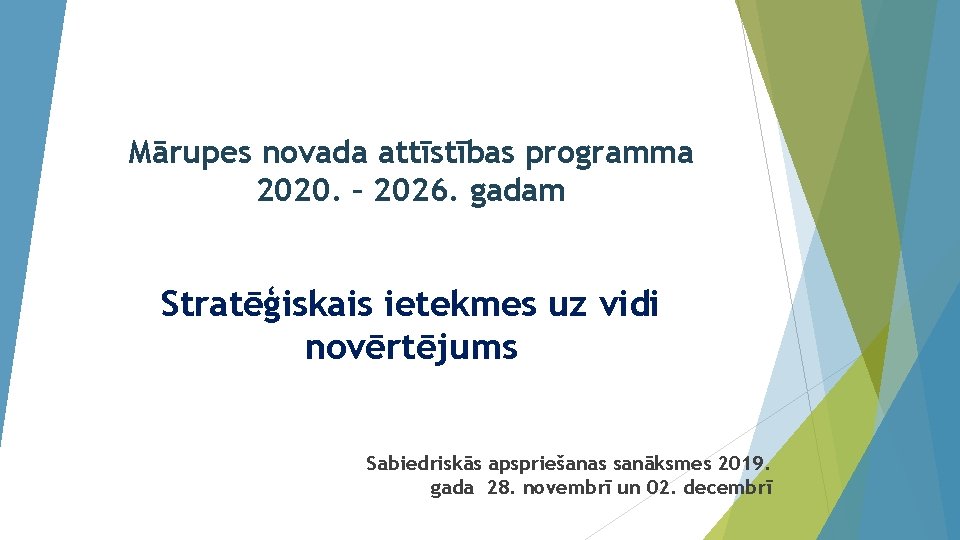 Mārupes novada attīstības programma 2020. – 2026. gadam

Stratēģiskais ietekmes uz vidi novērtējums

Sabiedriskās apspriešanas sanāksmes 2019. gada 28. novembrī un 02. decembrī